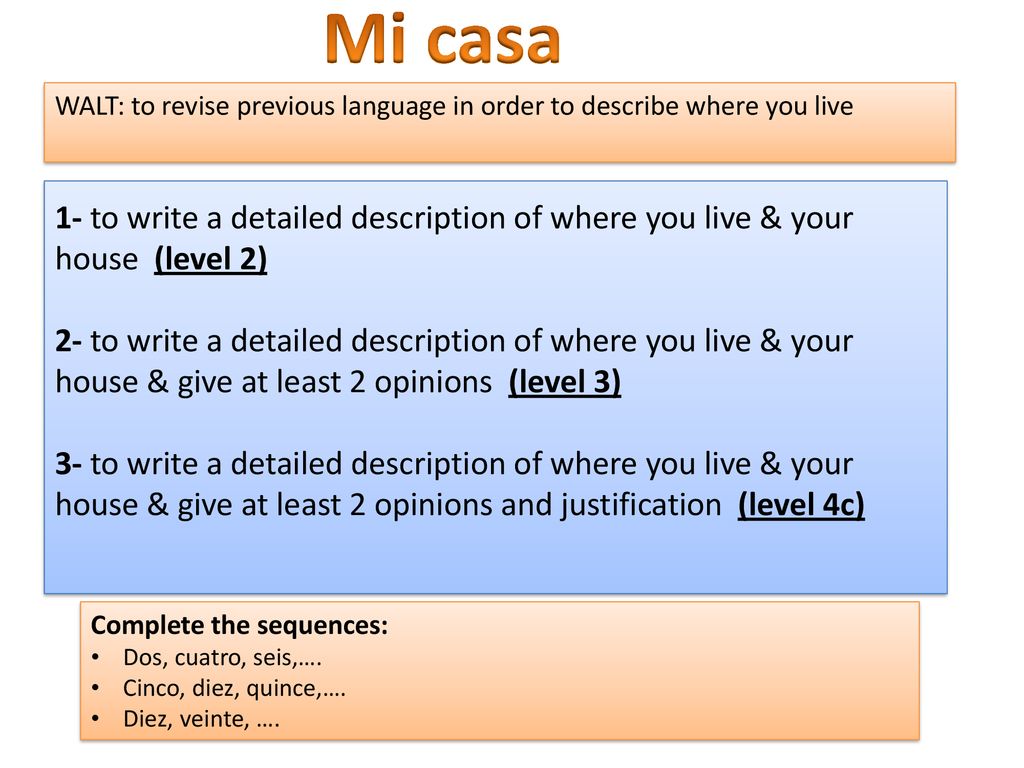 Mi casa

WALT: to revise previous language in order to describe where you live

1- to write a detailed description of where you live & your house (level 2)

2- to write a detailed description of where you live & your house & give at least 2 opinions (level 3)

3- to write a detailed description of where you live & your house & give at least 2 opinions and justification (level 4c)

Complete the sequences:
• Dos, cuatro, seis,….
• Cinco, diez, quince,….
• Diez, veinte, ….